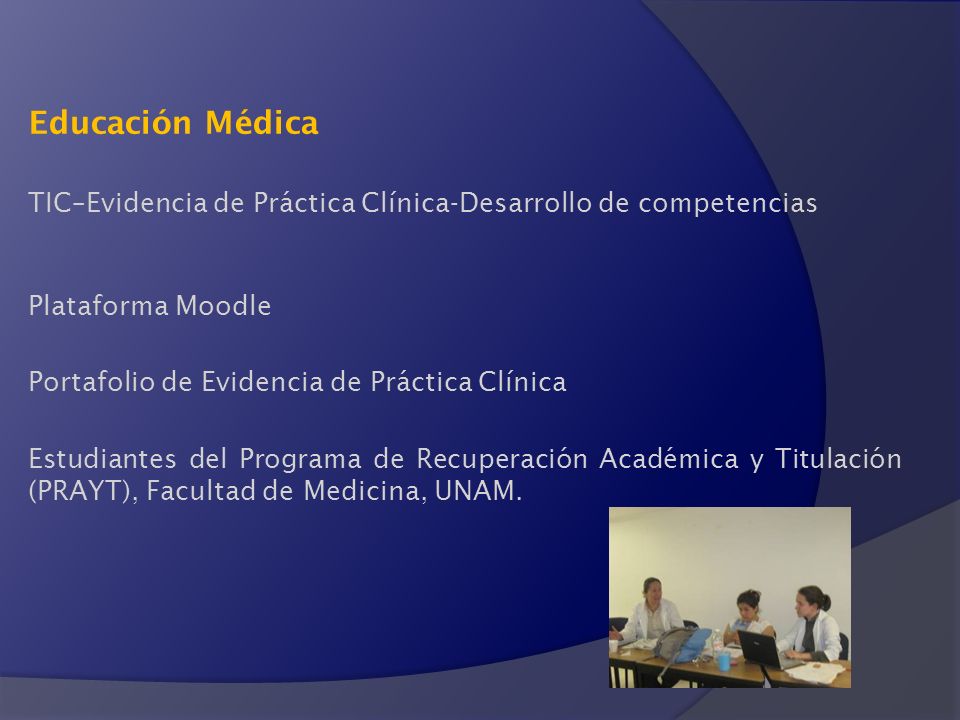 Educación Médica

TIC–Evidencia de Práctica Clínica-Desarrollo de competencias

Plataforma Moodle

Portafolio de Evidencia de Práctica Clínica

Estudiantes del Programa de Recuperación Académica y Titulación (PRAYT), Facultad de Medicina, UNAM.